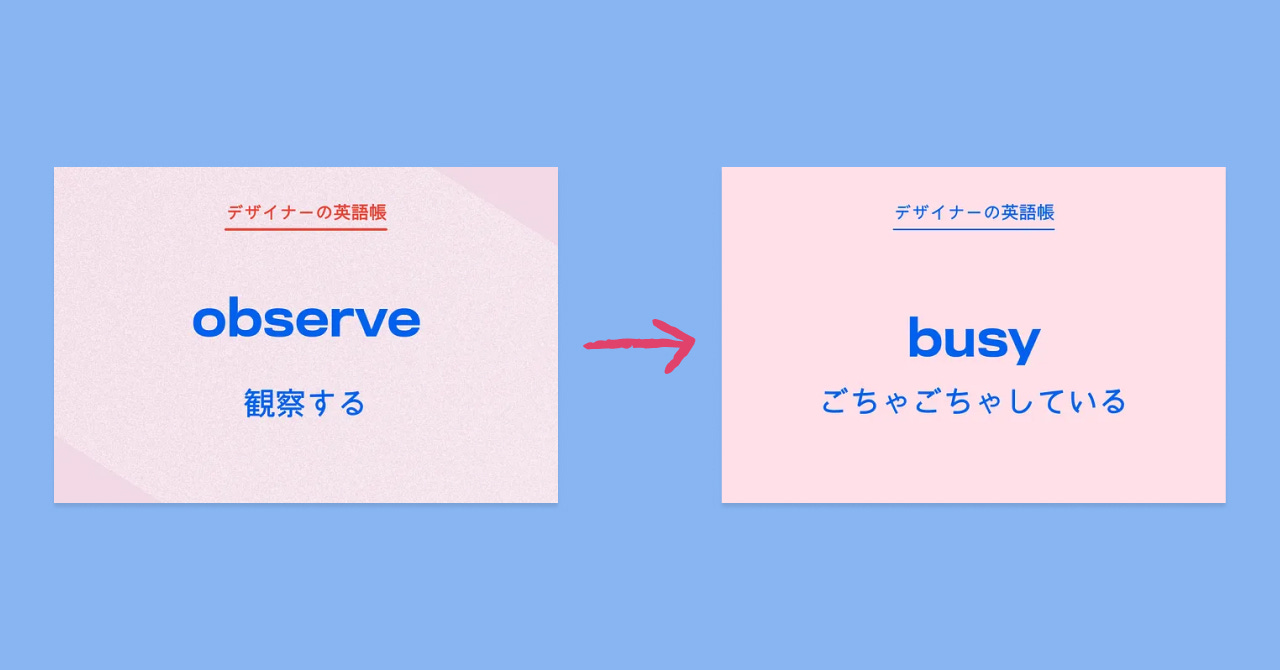 デザイナーの英語帳

observe

観察する

デザイナーの英語帳

busy

ごちゃごちゃしている